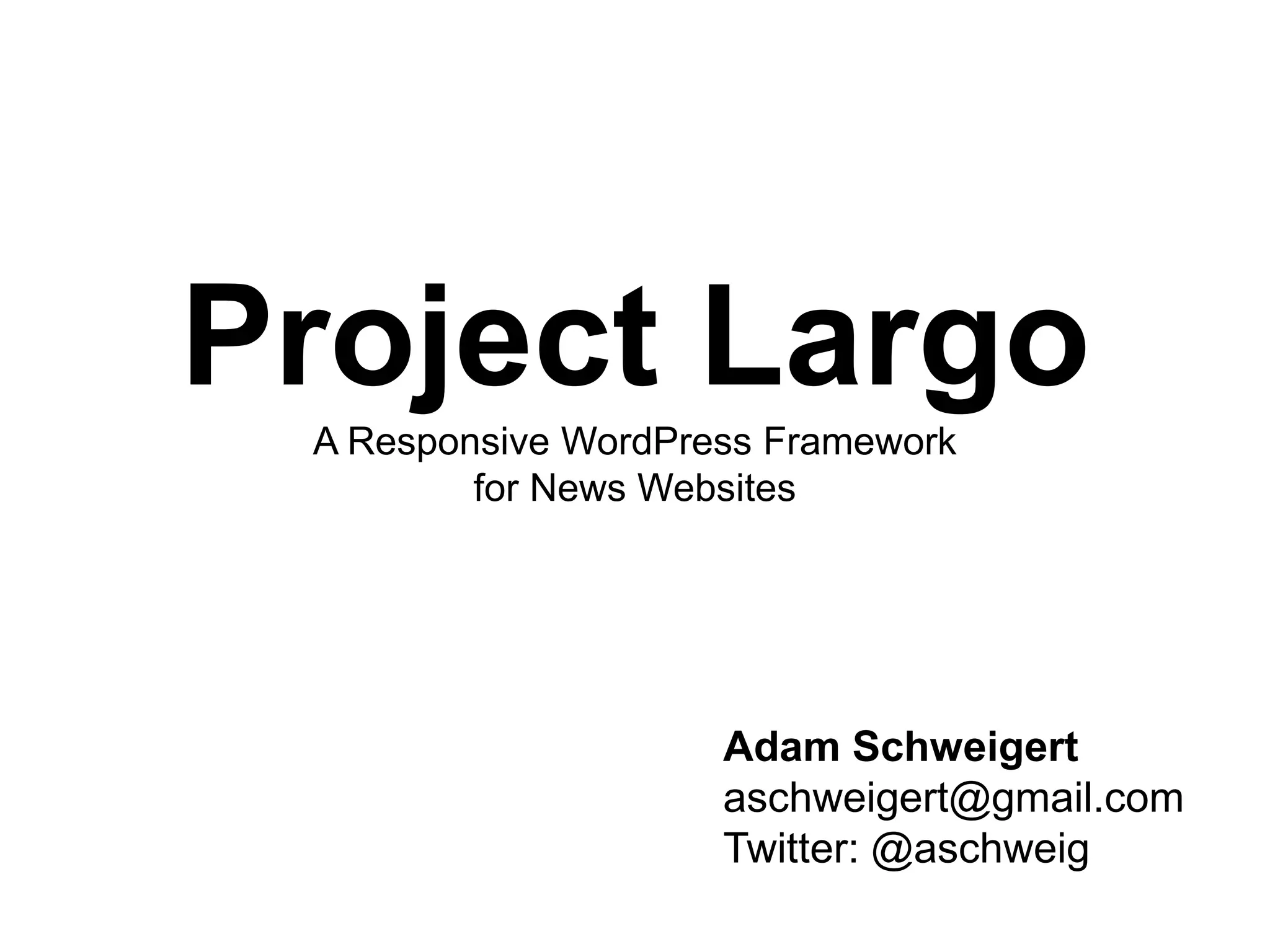 Project Largo

A Responsive WordPress Framework for News Websites

Adam Schweigert
aschweigert@gmail.com
Twitter: @aschweig